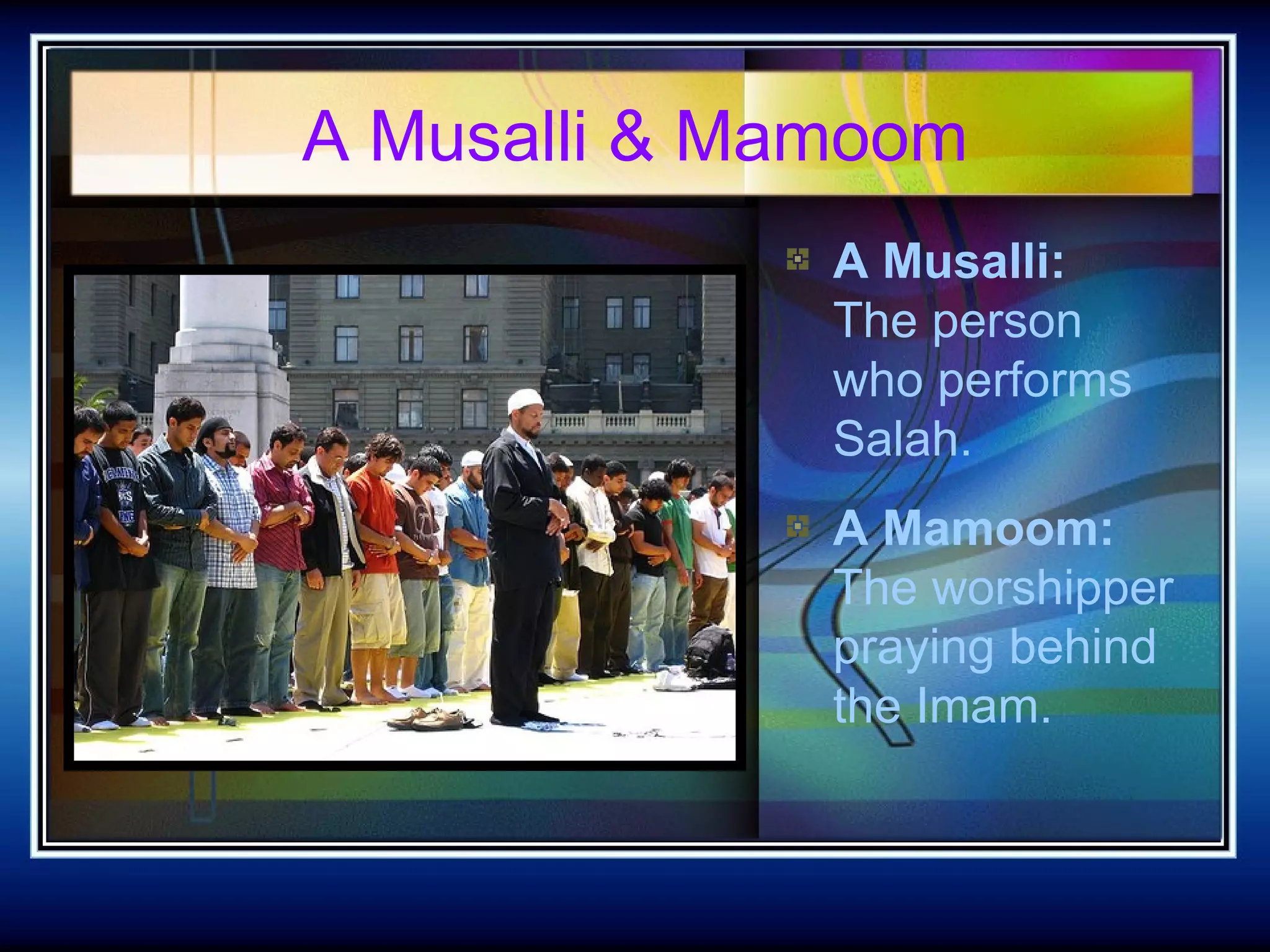 A Musalli & Mamoom

A Musalli: The person who performs Salah.

A Mamoom: The worshipper praying behind the Imam.